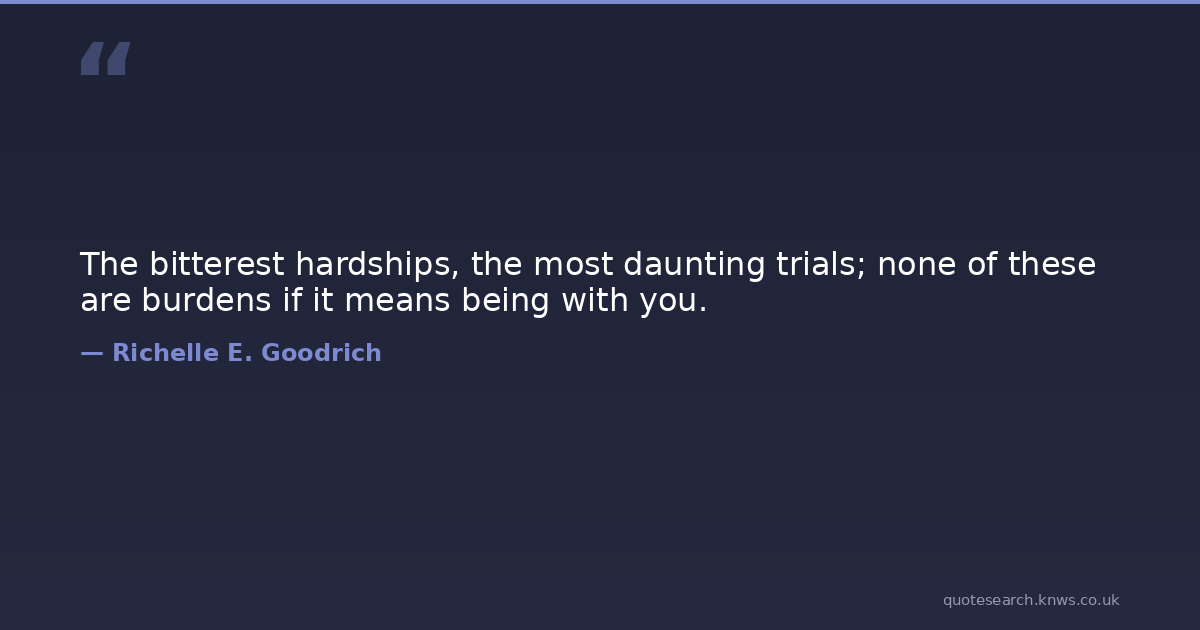 “

The bitterest hardships, the most daunting trials; none of these are burdens if it means being with you.

— Richelle E. Goodrich

quotesearch.knws.co.uk